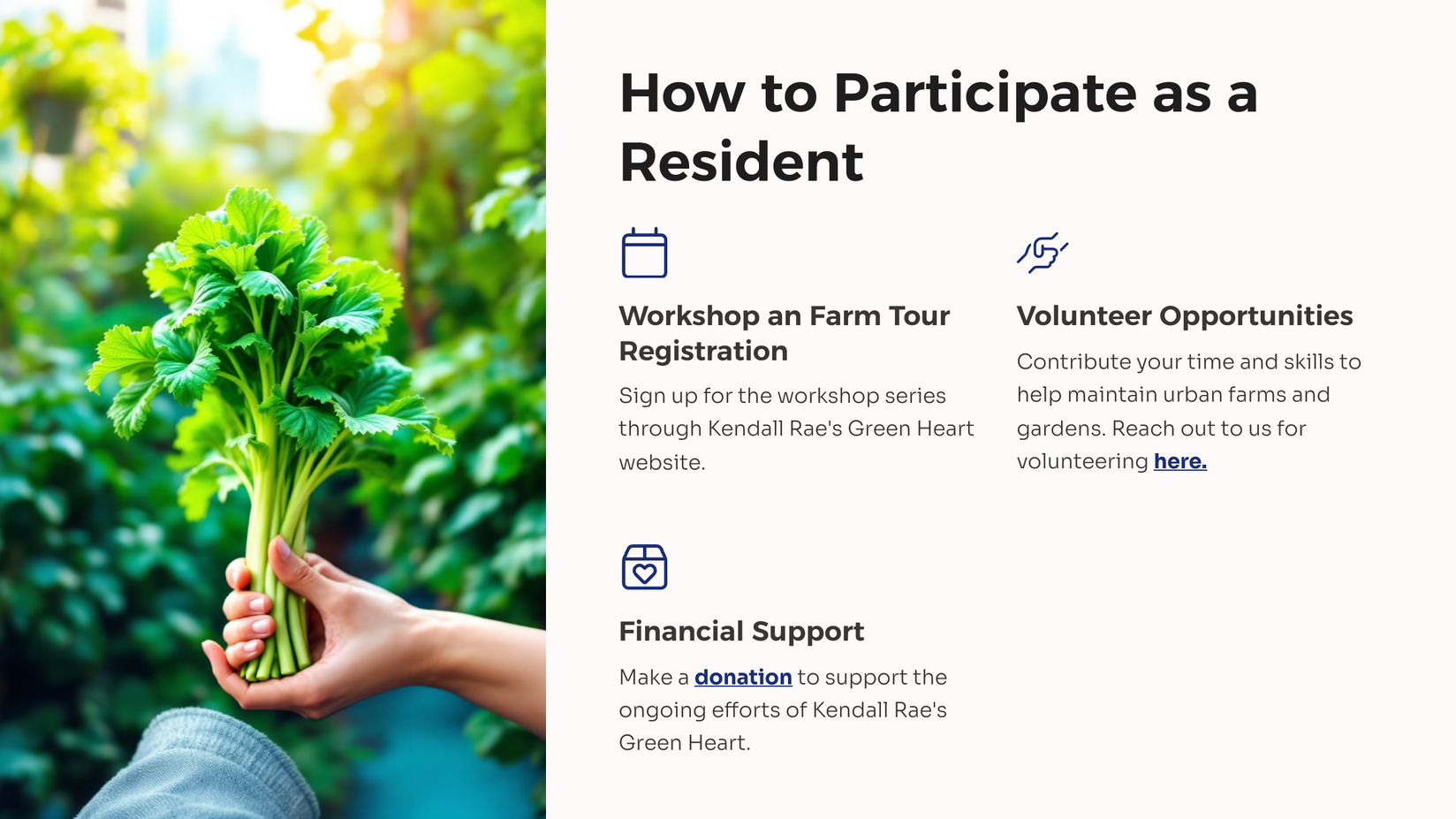 How to Participate as a Resident

Workshop an Farm Tour Registration

Sign up for the workshop series through Kendall Rae's Green Heart website.

Volunteer Opportunities

Contribute your time and skills to help maintain urban farms and gardens. Reach out to us for volunteering here.

Financial Support

Make a donation to support the ongoing efforts of Kendall Rae's Green Heart.